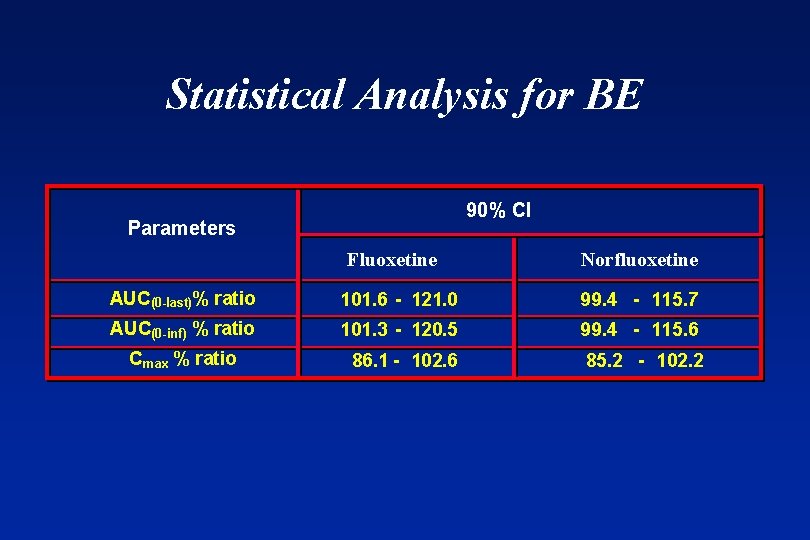 Statistical Analysis for BE

| Parameters | 90% CI | |
|---|---|---|
| | Fluoxetine | Norfluoxetine |
| $AUC_{(0-last)}$% ratio | 101.6 - 121.0 | 99.4 - 115.7 |
| $AUC_{(0-inf)}$ % ratio | 101.3 - 120.5 | 99.4 - 115.6 |
| $C_{max}$ % ratio | 86.1 - 102.6 | 85.2 - 102.2 |